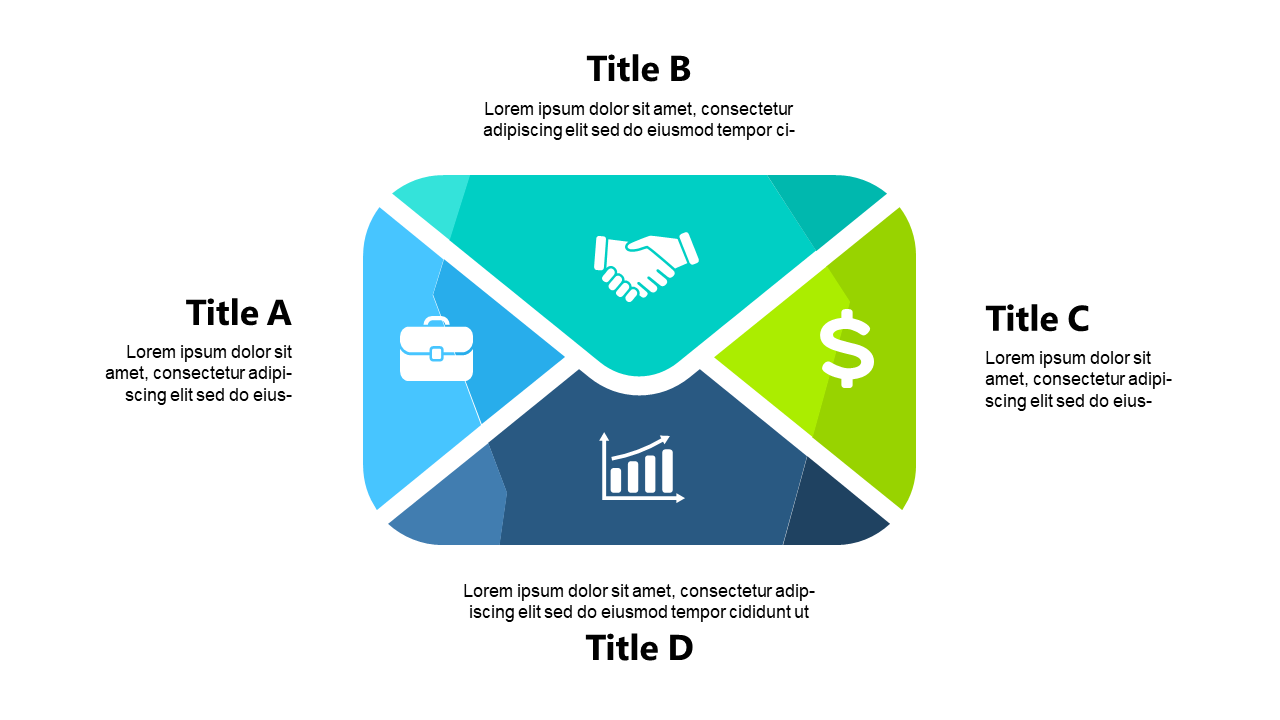 Title B

Lorem ipsum dolor sit amet, consectetur adipiscing elit sed do eiusmod tempor ci-

Title A

Lorem ipsum dolor sit amet, consectetur adipiscing elit sed do eius-

$

Title C

Lorem ipsum dolor sit amet, consectetur adipiscing elit sed do eius-

Lorem ipsum dolor sit amet, consectetur adipiscing elit sed do eiusmod tempor cididunt ut

Title D